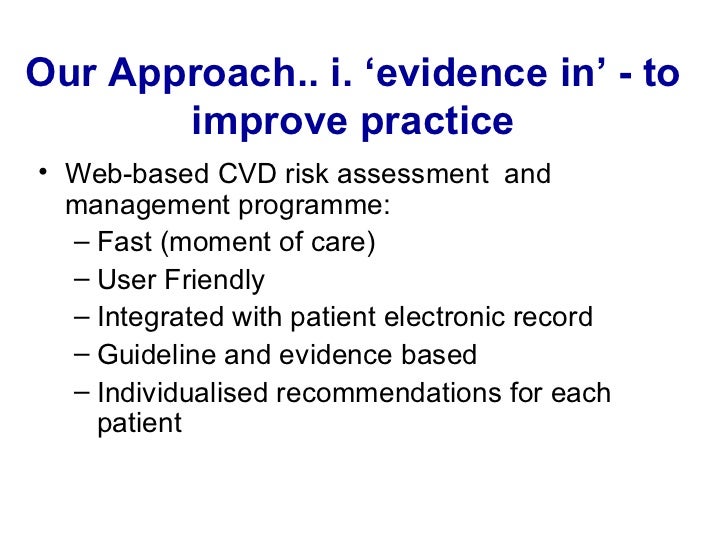 Our Approach.. i. ‘evidence in’ - to improve practice

• Web-based CVD risk assessment and management programme:
– Fast (moment of care)
– User Friendly
– Integrated with patient electronic record
– Guideline and evidence based
– Individualised recommendations for each patient